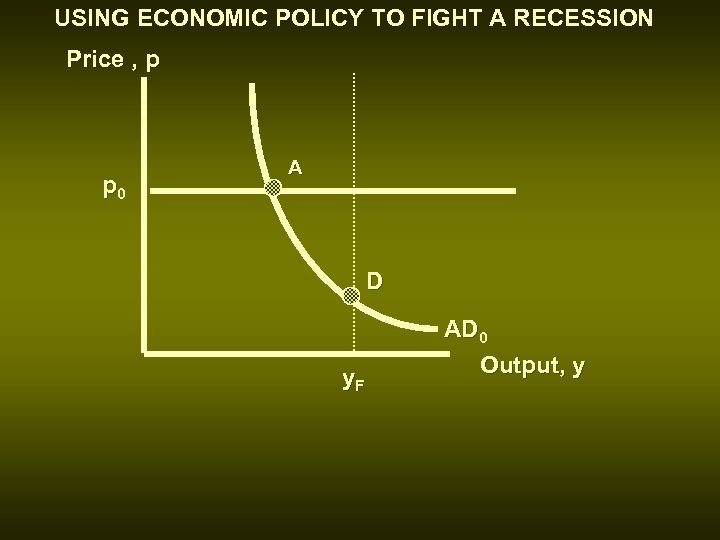 USING ECONOMIC POLICY TO FIGHT A RECESSION

Price , p

$p_0$

A

D

$AD_0$

Output, y

$y_F$